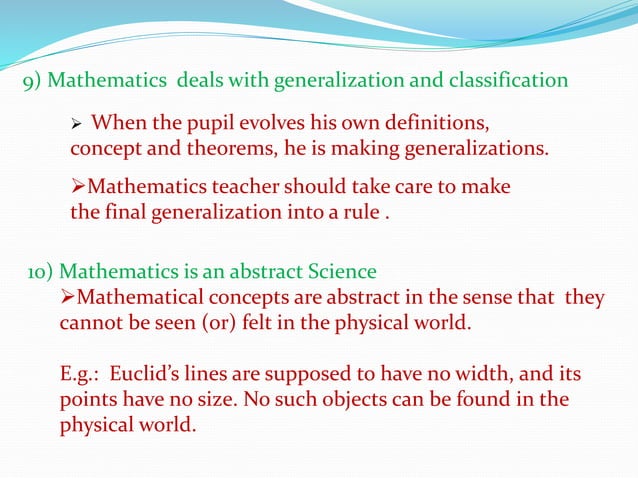 9) Mathematics deals with generalization and classification

➢ When the pupil evolves his own definitions, concept and theorems, he is making generalizations.

➢Mathematics teacher should take care to make the final generalization into a rule .

10) Mathematics is an abstract Science

➢Mathematical concepts are abstract in the sense that they cannot be seen (or) felt in the physical world.

E.g.: Euclid's lines are supposed to have no width, and its points have no size. No such objects can be found in the physical world.